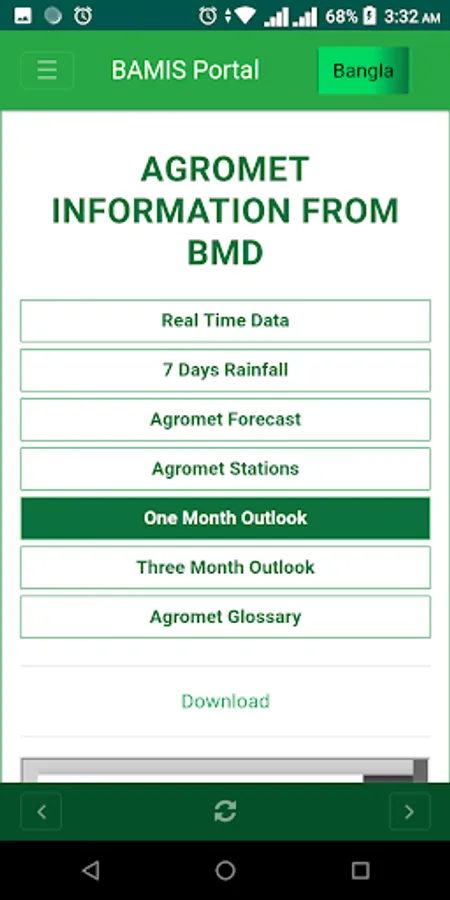 68% 3:32 AM

BAMIS Portal

Bangla

AGROMET INFORMATION FROM BMD

Real Time Data

7 Days Rainfall

Agromet Forecast

Agromet Stations

One Month Outlook

Three Month Outlook

Agromet Glossary

Download